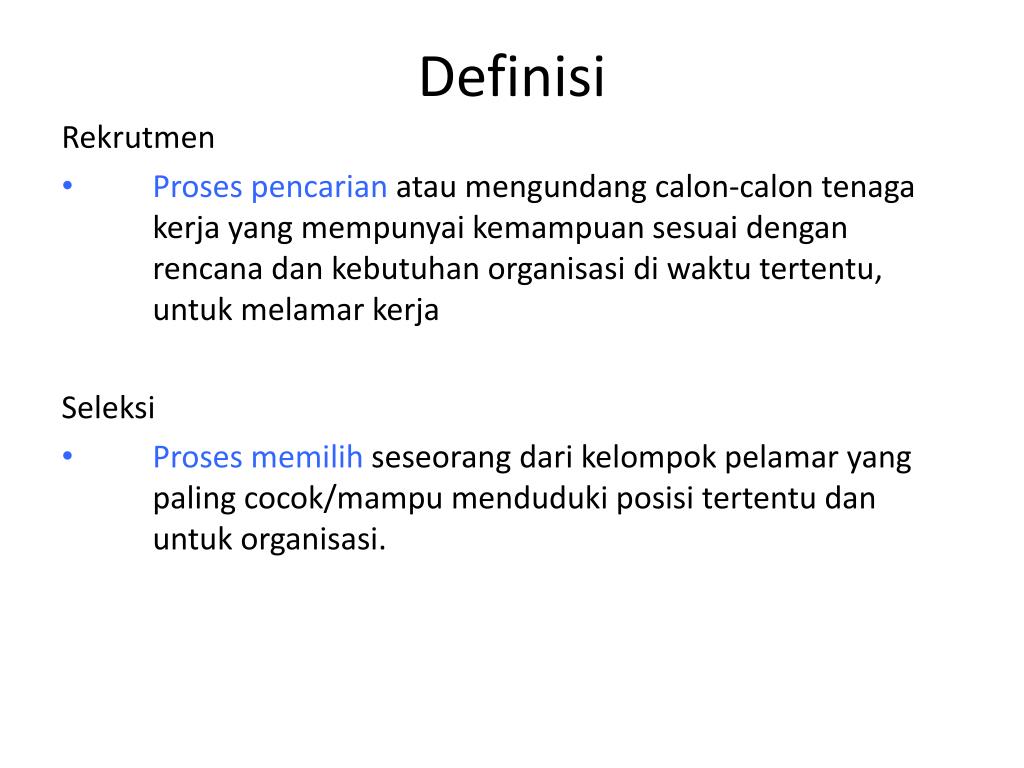 Definisi

Rekrutmen

• Proses pencarian atau mengundang calon-calon tenaga kerja yang mempunyai kemampuan sesuai dengan rencana dan kebutuhan organisasi di waktu tertentu, untuk melamar kerja

Seleksi

• Proses memilih seseorang dari kelompok pelamar yang paling cocok/mampu menduduki posisi tertentu dan untuk organisasi.